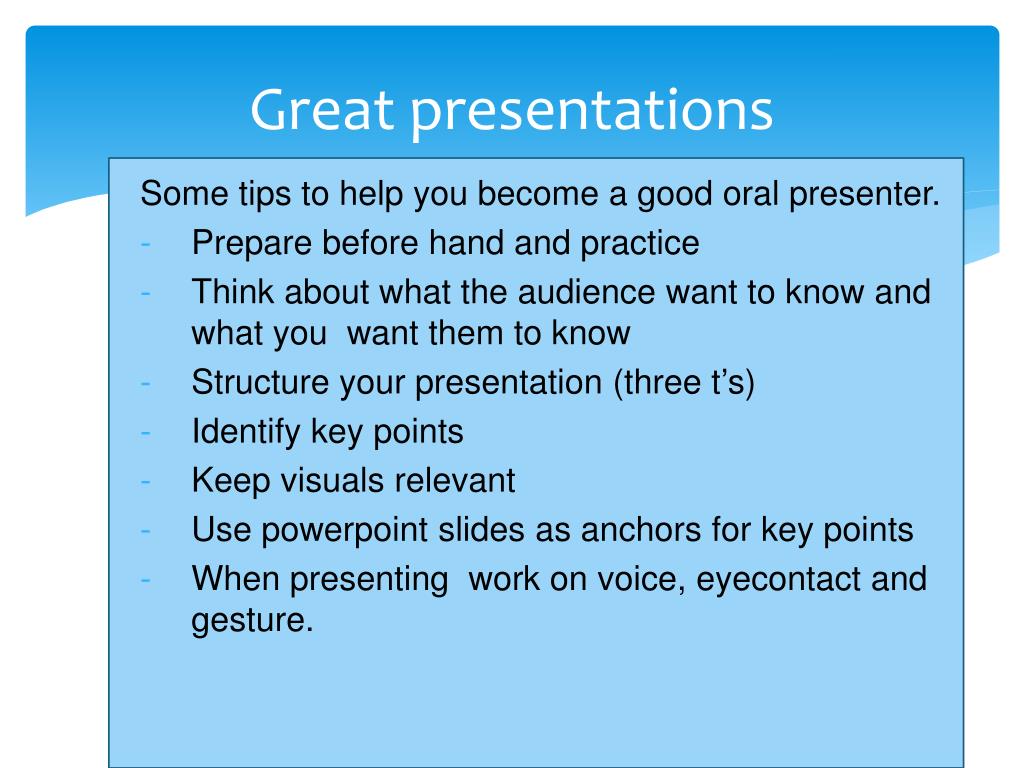 Great presentations

Some tips to help you become a good oral presenter.
- Prepare before hand and practice
- Think about what the audience want to know and what you want them to know
- Structure your presentation (three t's)
- Identify key points
- Keep visuals relevant
- Use powerpoint slides as anchors for key points
- When presenting work on voice, eyecontact and gesture.